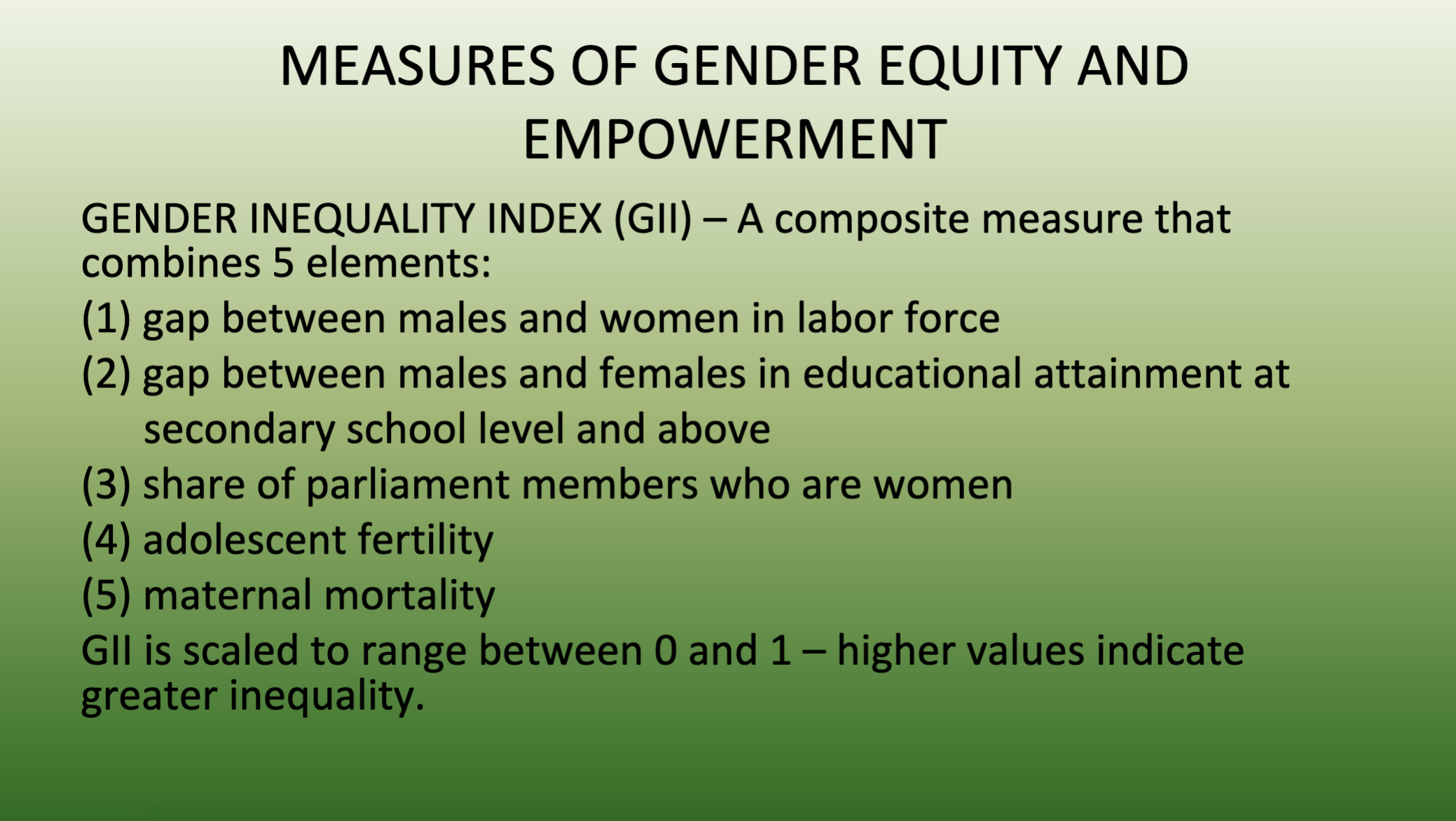 MEASURES OF GENDER EQUITY AND EMPOWERMENT

GENDER INEQUALITY INDEX (GII) – A composite measure that combines 5 elements:

(1) gap between males and women in labor force

(2) gap between males and females in educational attainment at secondary school level and above

(3) share of parliament members who are women

(4) adolescent fertility

(5) maternal mortality

GII is scaled to range between 0 and 1 – higher values indicate greater inequality.